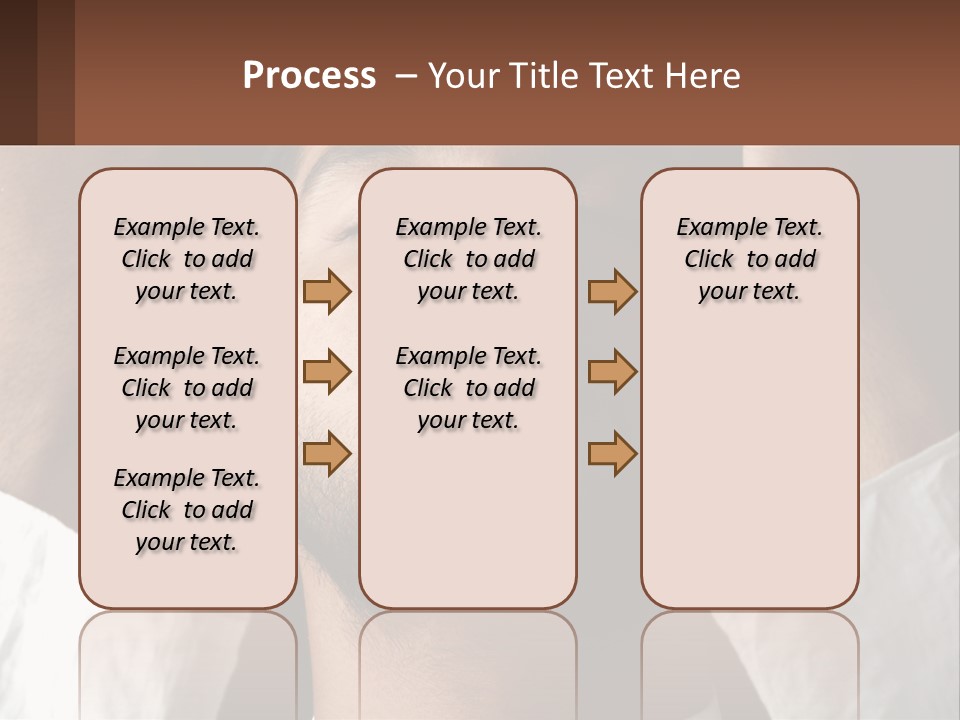 Process – Your Title Text Here

Example Text. Click to add your text.

Example Text. Click to add your text.

Example Text. Click to add your text.

Example Text. Click to add your text.

Example Text. Click to add your text.

Example Text. Click to add your text.